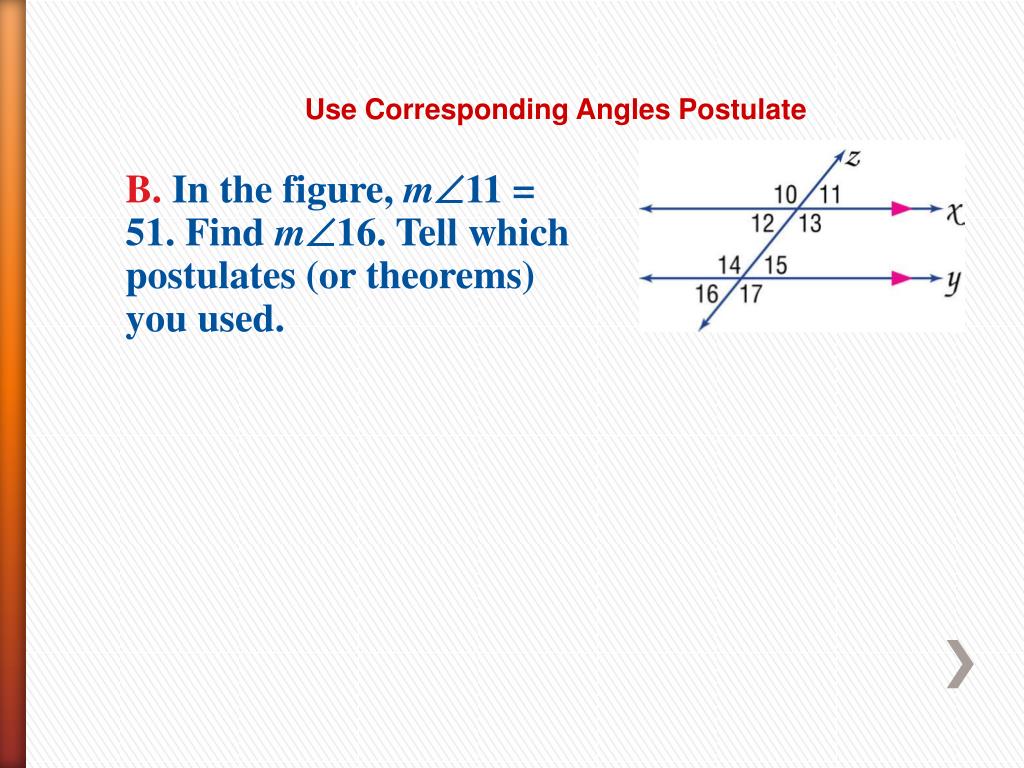 Use Corresponding Angles Postulate

B. In the figure, $m\angle 11 = 51$. Find $m\angle 16$. Tell which postulates (or theorems) you used.

z
10 11
12 13
x
14 15
16 17
y